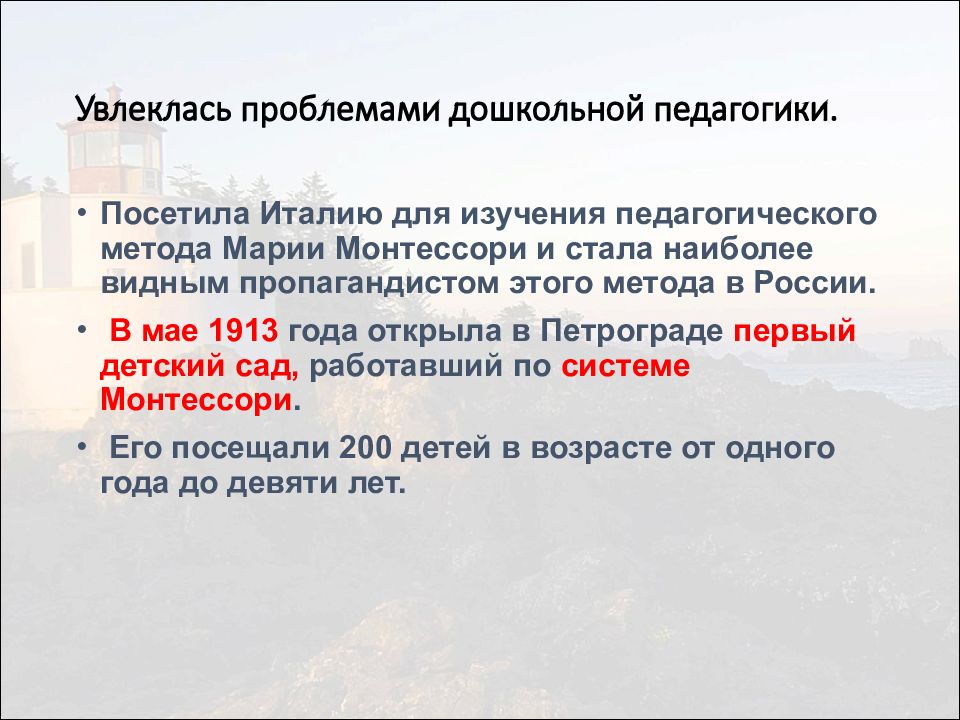 Увлеклась проблемами дошкольной педагогики.

• Посетила Италию для изучения педагогического метода Марии Монтессори и стала наиболее видным пропагандистом этого метода в России.

• В мае 1913 года открыла в Петрограде первый детский сад, работавший по системе Монтессори.

• Его посещали 200 детей в возрасте от одного года до девяти лет.